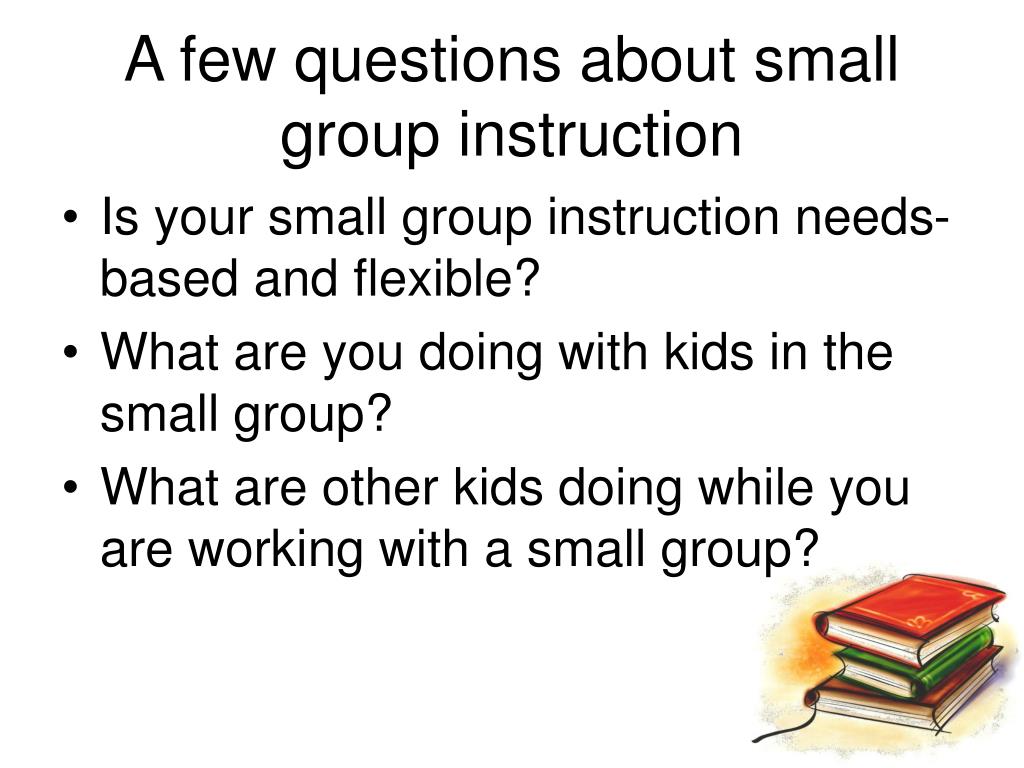 A few questions about small group instruction

• Is your small group instruction needs-based and flexible?
• What are you doing with kids in the small group?
• What are other kids doing while you are working with a small group?